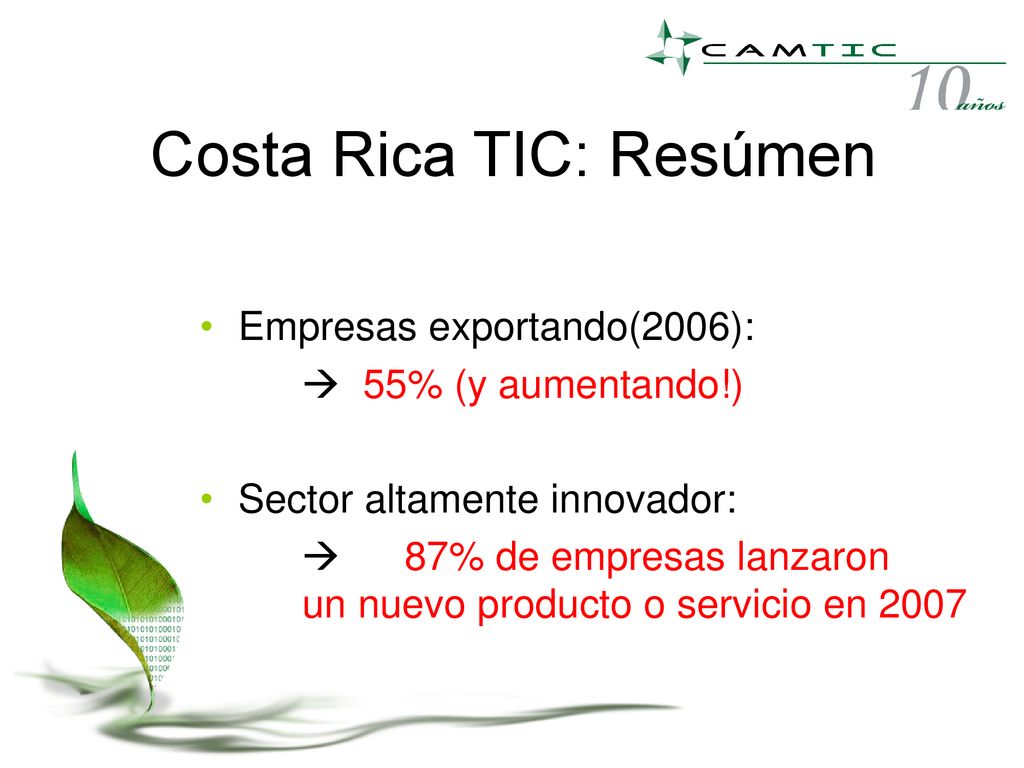 CAMTIC
10 años

Costa Rica TIC: Resúmen

• Empresas exportando(2006):
→ 55% (y aumentando!)

• Sector altamente innovador:
→ 87% de empresas lanzaron un nuevo producto o servicio en 2007